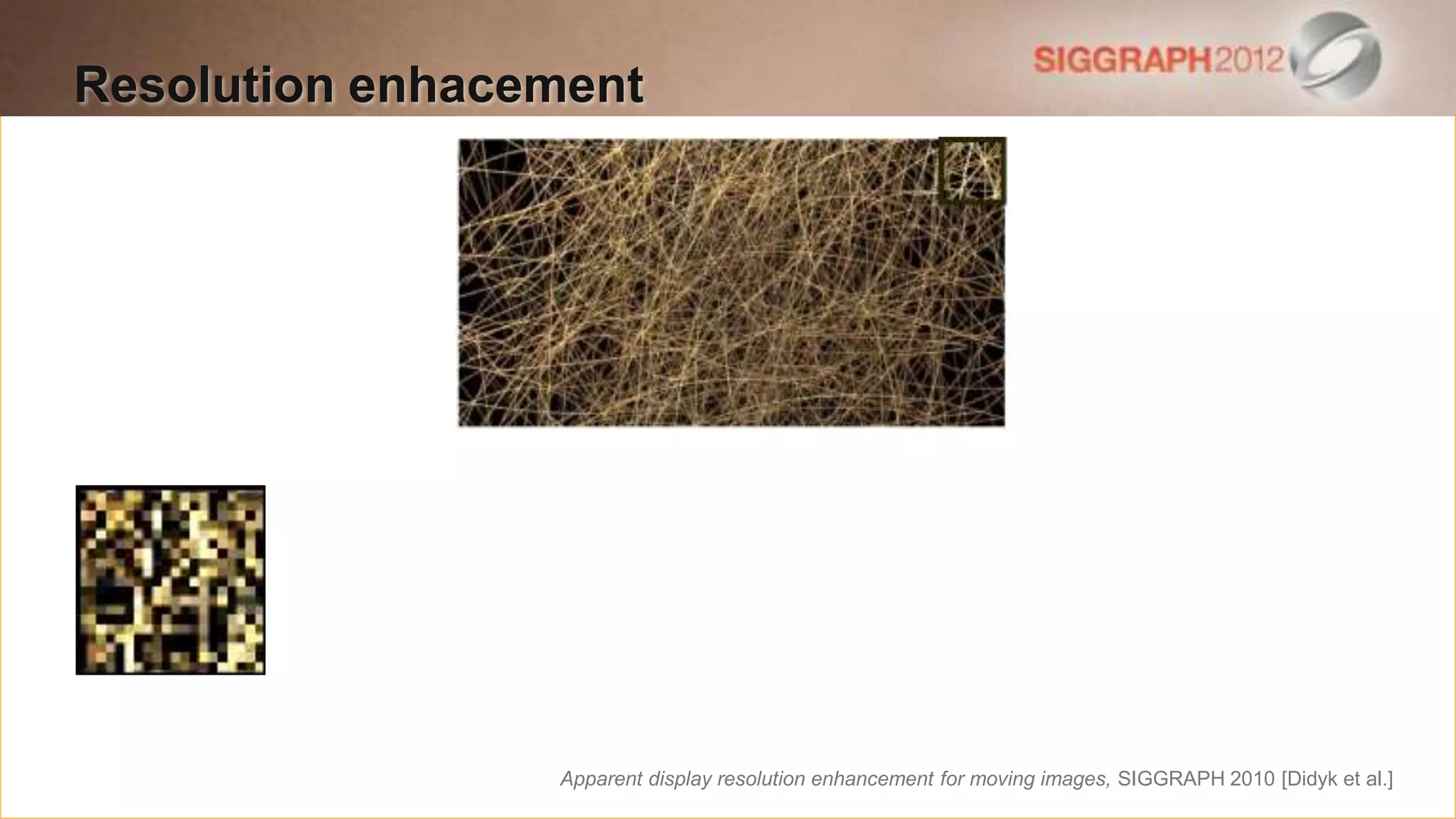 Resolution enhacement

SIGGRAPH2012

Apparent display resolution enhancement for moving images, SIGGRAPH 2010 [Didyk et al.]